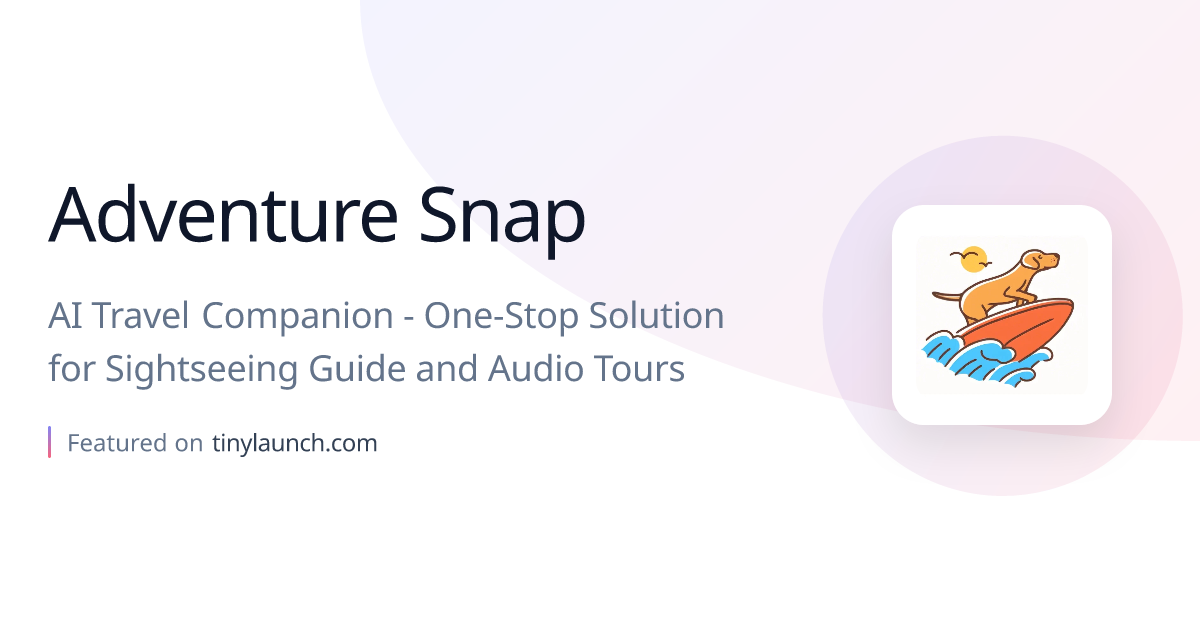 Adventure Snap

AI Travel Companion - One-Stop Solution for Sightseeing Guide and Audio Tours

Featured on tinylaunch.com